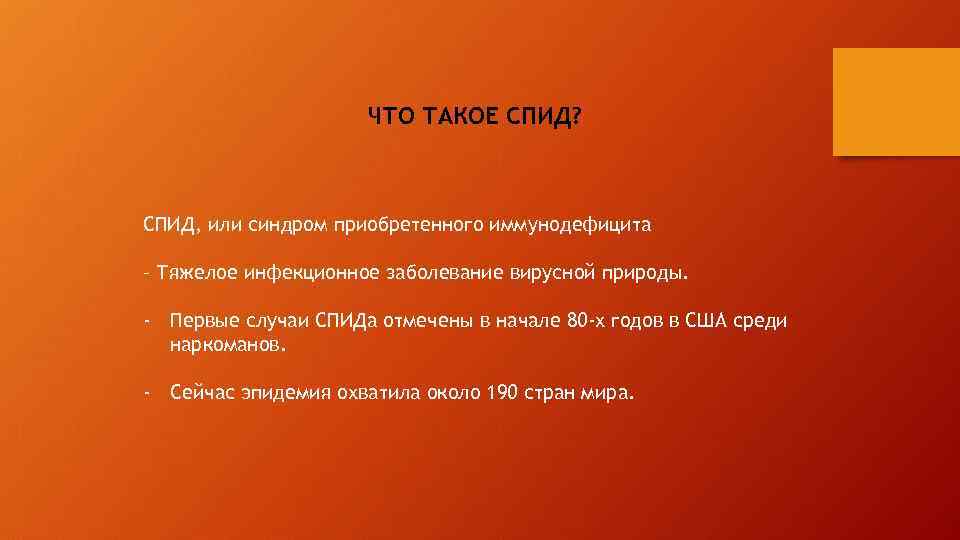 ЧТО ТАКОЕ СПИД?

СПИД, или синдром приобретенного иммунодефицита

- Тяжелое инфекционное заболевание вирусной природы.

- Первые случаи СПИДа отмечены в начале 80-х годов в США среди наркоманов.

- Сейчас эпидемия охватила около 190 стран мира.